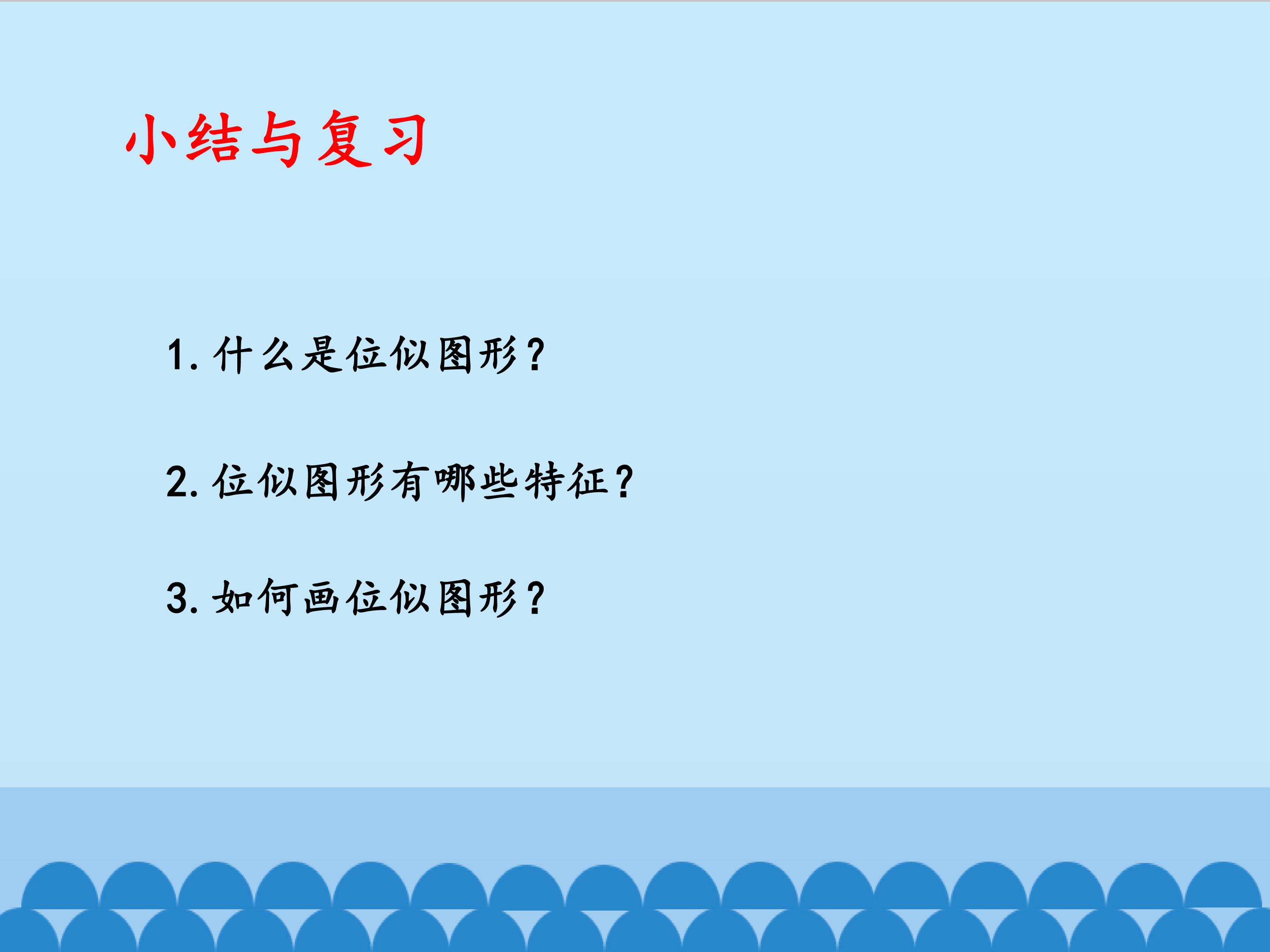 小结与复习

1. 什么是位似图形？

2. 位似图形有哪些特征？

3. 如何画位似图形？